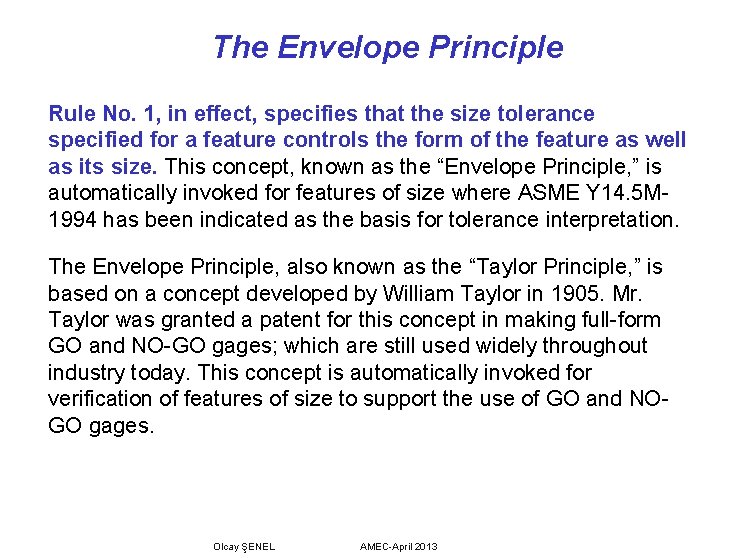 The Envelope Principle

Rule No. 1, in effect, specifies that the size tolerance specified for a feature controls the form of the feature as well as its size. This concept, known as the “Envelope Principle,” is automatically invoked for features of size where ASME Y14.5M-1994 has been indicated as the basis for tolerance interpretation.

The Envelope Principle, also known as the “Taylor Principle,” is based on a concept developed by William Taylor in 1905. Mr. Taylor was granted a patent for this concept in making full-form GO and NO-GO gages; which are still used widely throughout industry today. This concept is automatically invoked for verification of features of size to support the use of GO and NO-GO gages.

Olcay ŞENEL AMEC-April 2013